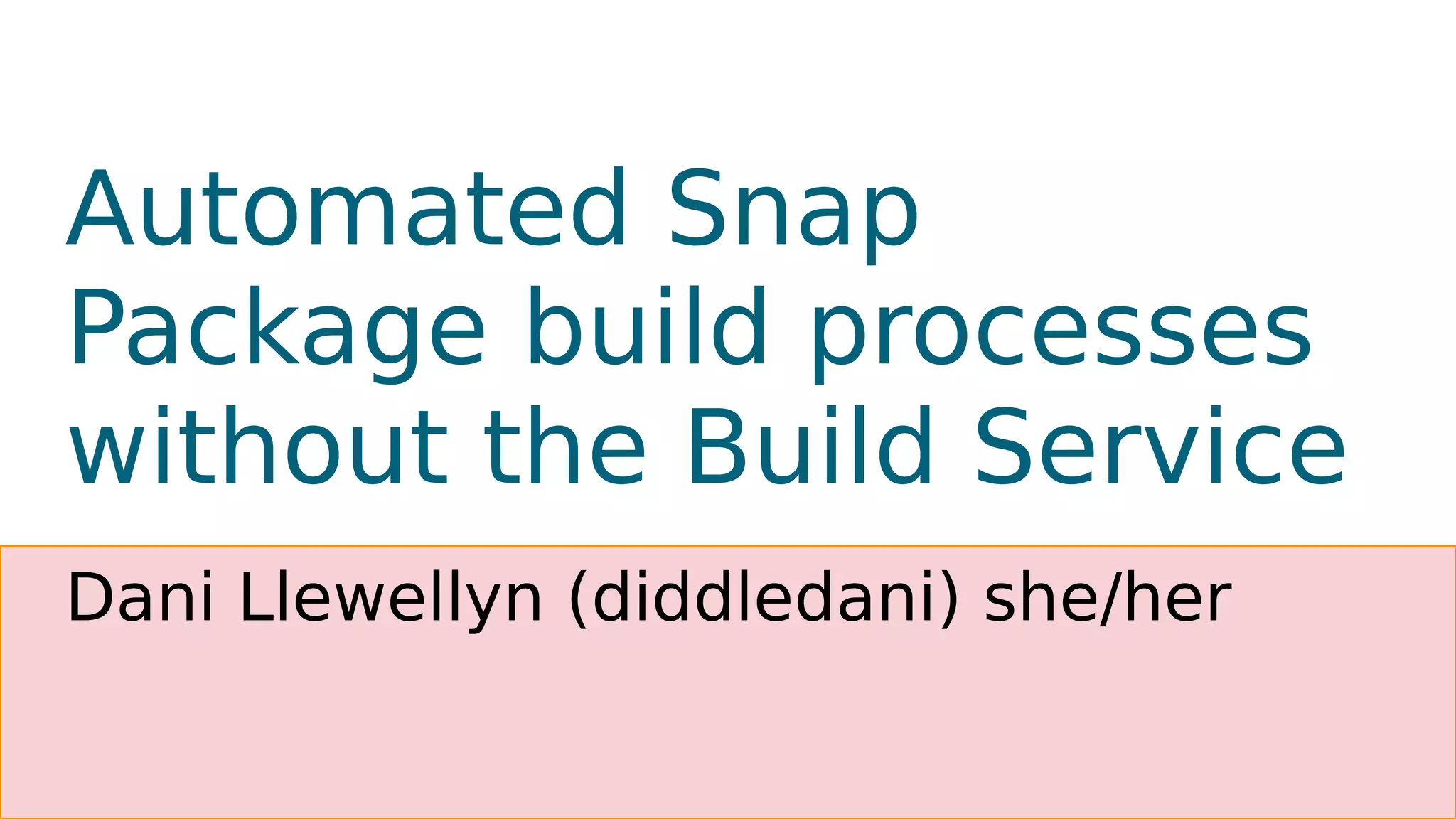 Automated Snap Package build processes without the Build Service

Dani Llewellyn (diddledani) she/her